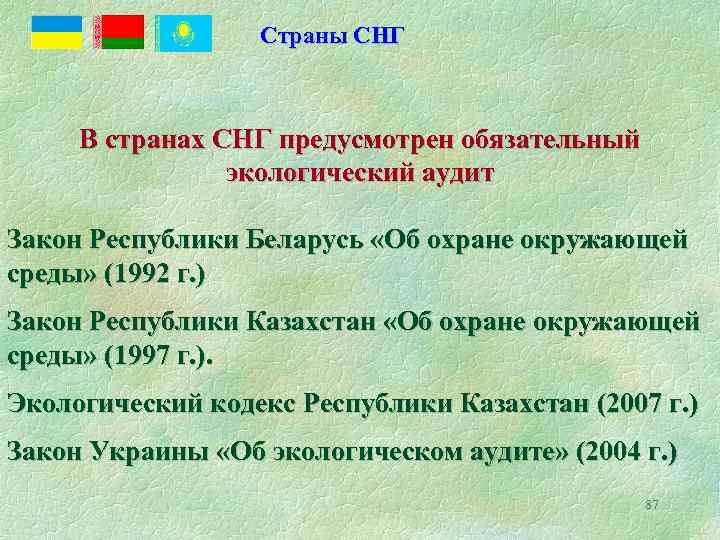 Страны СНГ

В странах СНГ предусмотрен обязательный экологический аудит

Закон Республики Беларусь «Об охране окружающей среды» (1992 г.)

Закон Республики Казахстан «Об охране окружающей среды» (1997 г.).

Экологический кодекс Республики Казахстан (2007 г.)

Закон Украины «Об экологическом аудите» (2004 г.)

87